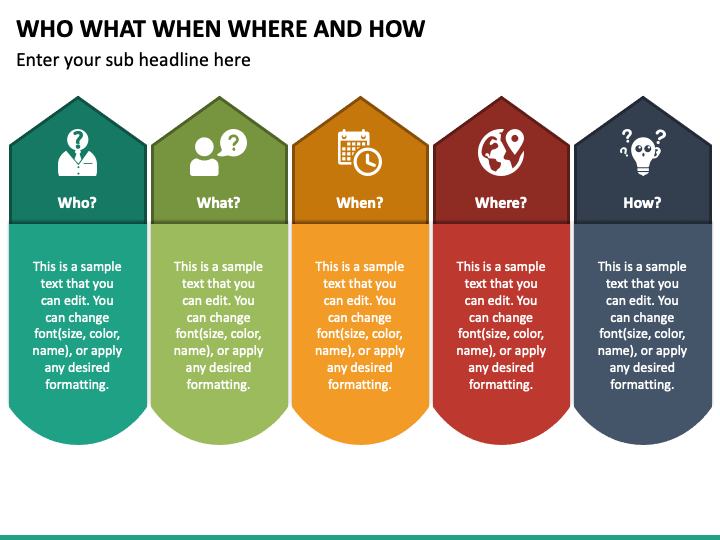 WHO WHAT WHEN WHERE AND HOW

Enter your sub headline here

Who?

This is a sample text that you can edit. You can change font(size, color, name), or apply any desired formatting.

What?

This is a sample text that you can edit. You can change font(size, color, name), or apply any desired formatting.

When?

This is a sample text that you can edit. You can change font(size, color, name), or apply any desired formatting.

Where?

This is a sample text that you can edit. You can change font(size, color, name), or apply any desired formatting.

How?

This is a sample text that you can edit. You can change font(size, color, name), or apply any desired formatting.